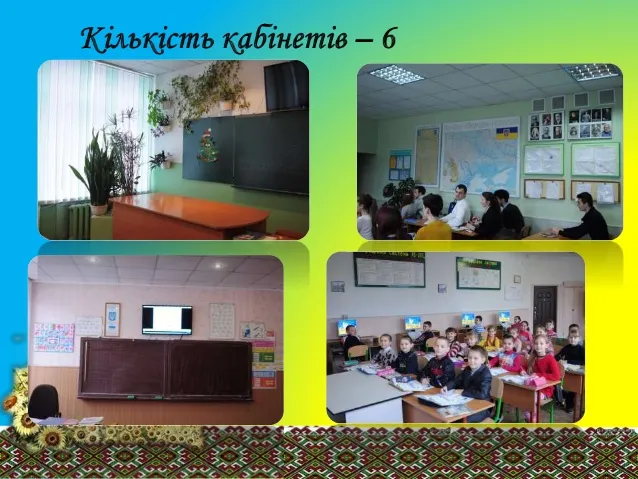 Кількість кабінетів – 6